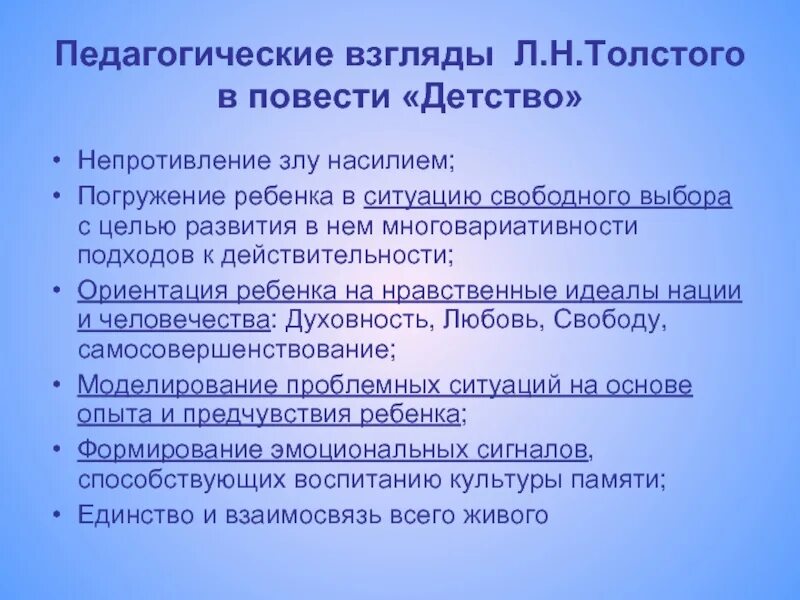 Педагогические взгляды Л.Н.Толстого в повести «Детство»

• Непротивление злу насилием;
• Погружение ребенка в ситуацию свободного выбора с целью развития в нем многовариативности подходов к действительности;
• Ориентация ребенка на нравственные идеалы нации и человечества: Духовность, Любовь, Свободу, самосовершенствование;
• Моделирование проблемных ситуаций на основе опыта и предчувствия ребенка;
• Формирование эмоциональных сигналов, способствующих воспитанию культуры памяти;
• Единство и взаимосвязь всего живого